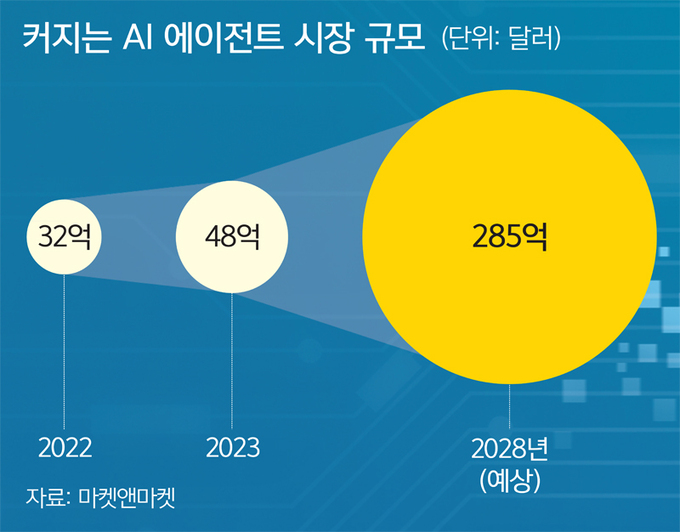 커지는 AI 에이전트 시장 규모 (단위: 달러)

32억

48억

285억

2022

2023

2028년 (예상)

자료: 마켓앤마켓